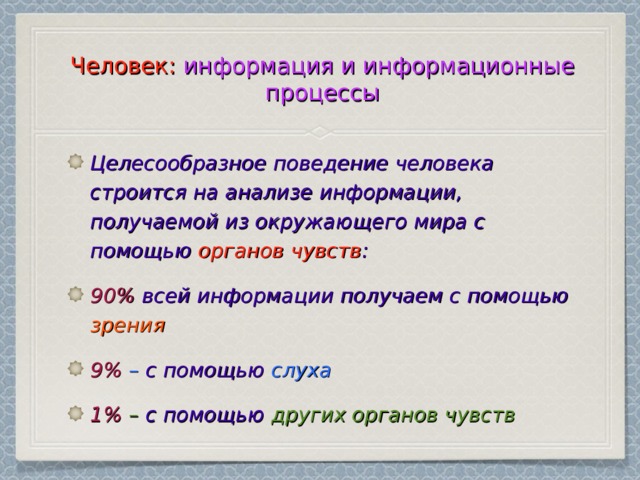 Человек: информация и информационные процессы

Целесообразное поведение человека строится на анализе информации, получаемой из окружающего мира с помощью органов чувств:

90% всей информации получаем с помощью зрения

9% – с помощью слуха

1% – с помощью других органов чувств